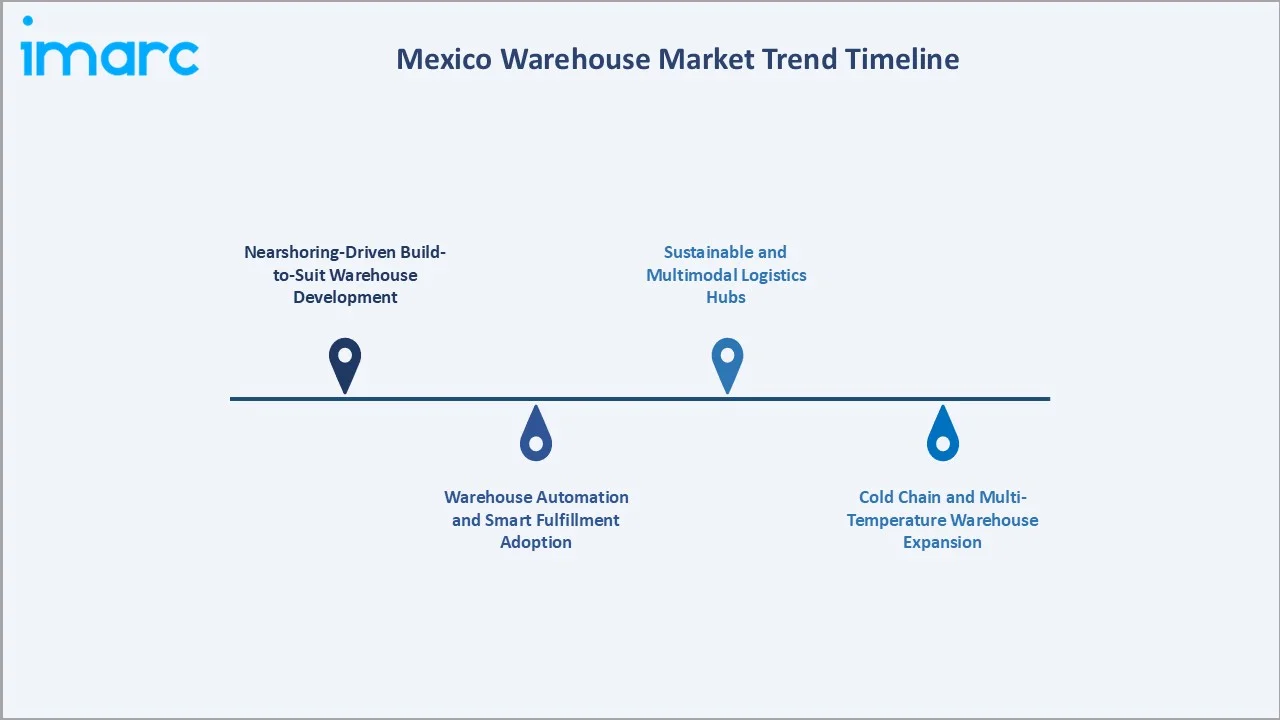 imarc

Mexico Warehouse Market Trend Timeline

Nearshoring-Driven Build-to-Suit Warehouse Development

Warehouse Automation and Smart Fulfillment Adoption

Sustainable and Multimodal Logistics Hubs

Cold Chain and Multi-Temperature Warehouse Expansion